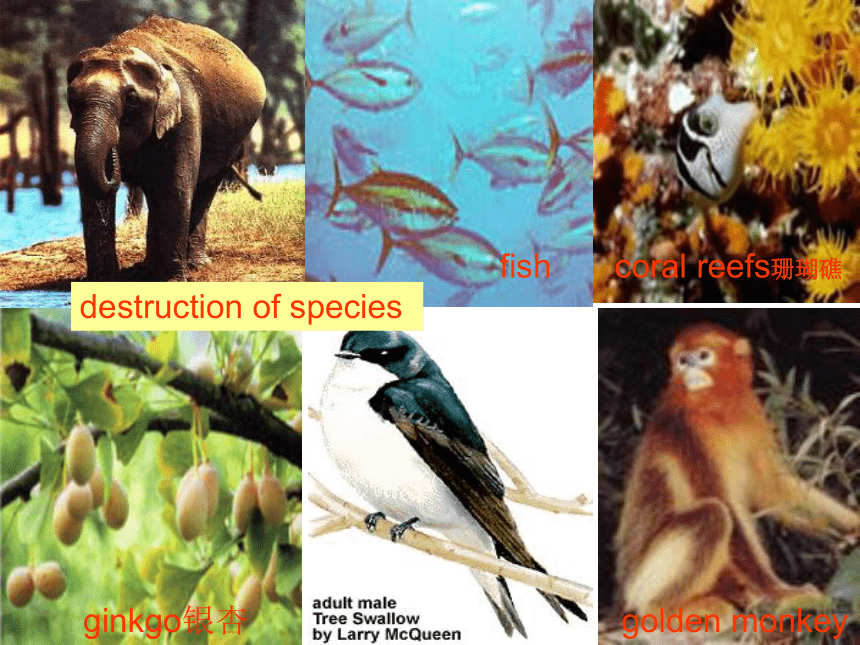 fish

coral reefs珊瑚礁

destruction of species

ginkgo银杏

adult male
Tree Swallow
by Larry McQueen

golden monkey